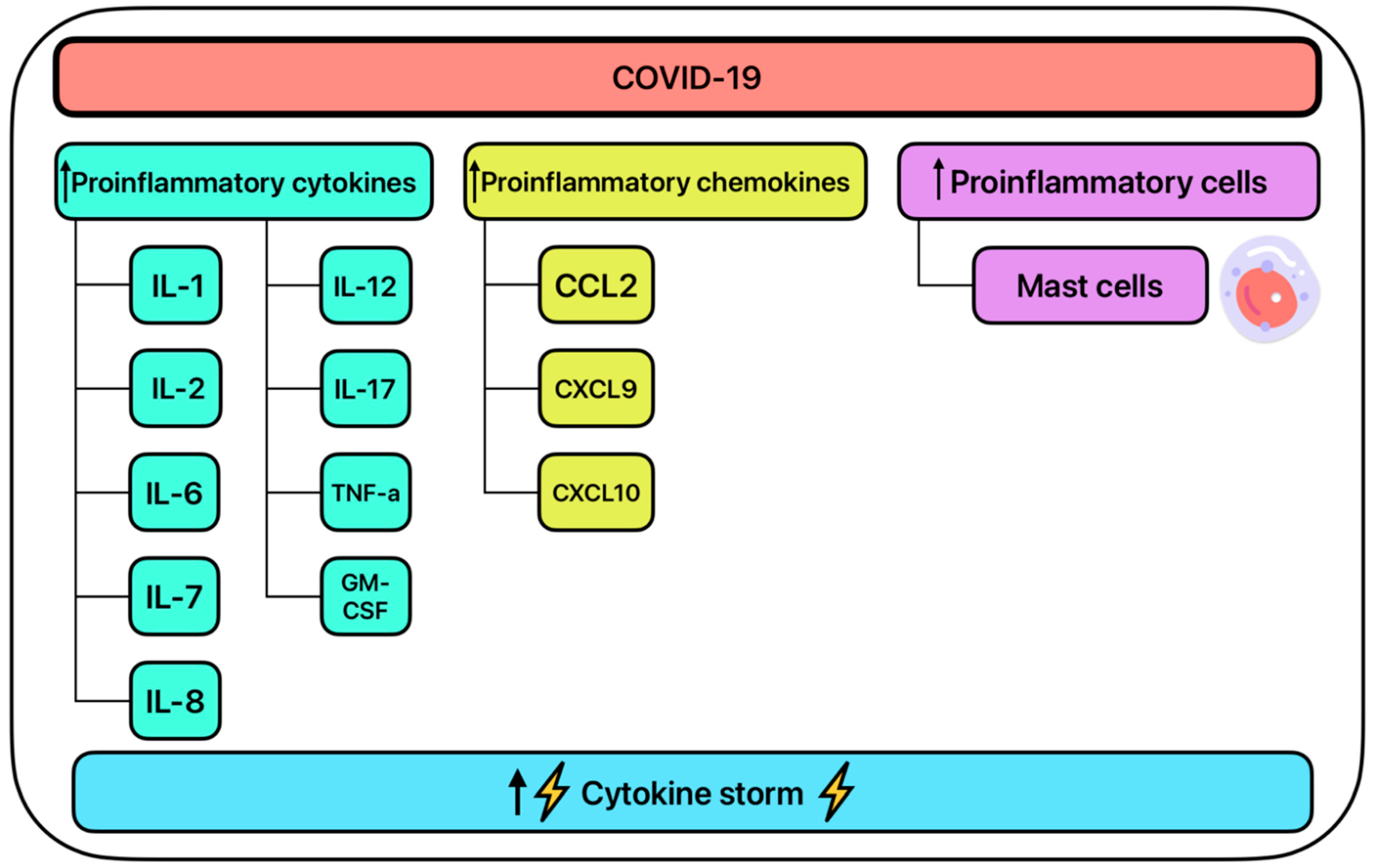 COVID-19

↑Proinflammatory cytokines

IL-1

IL-2

IL-6

IL-7

IL-8

IL-12

IL-17

TNF-a

GM-CSF

↑Proinflammatory chemokines

CCL2

CXCL9

CXCL10

↑ Proinflammatory cells

Mast cells

↑ Cytokine storm